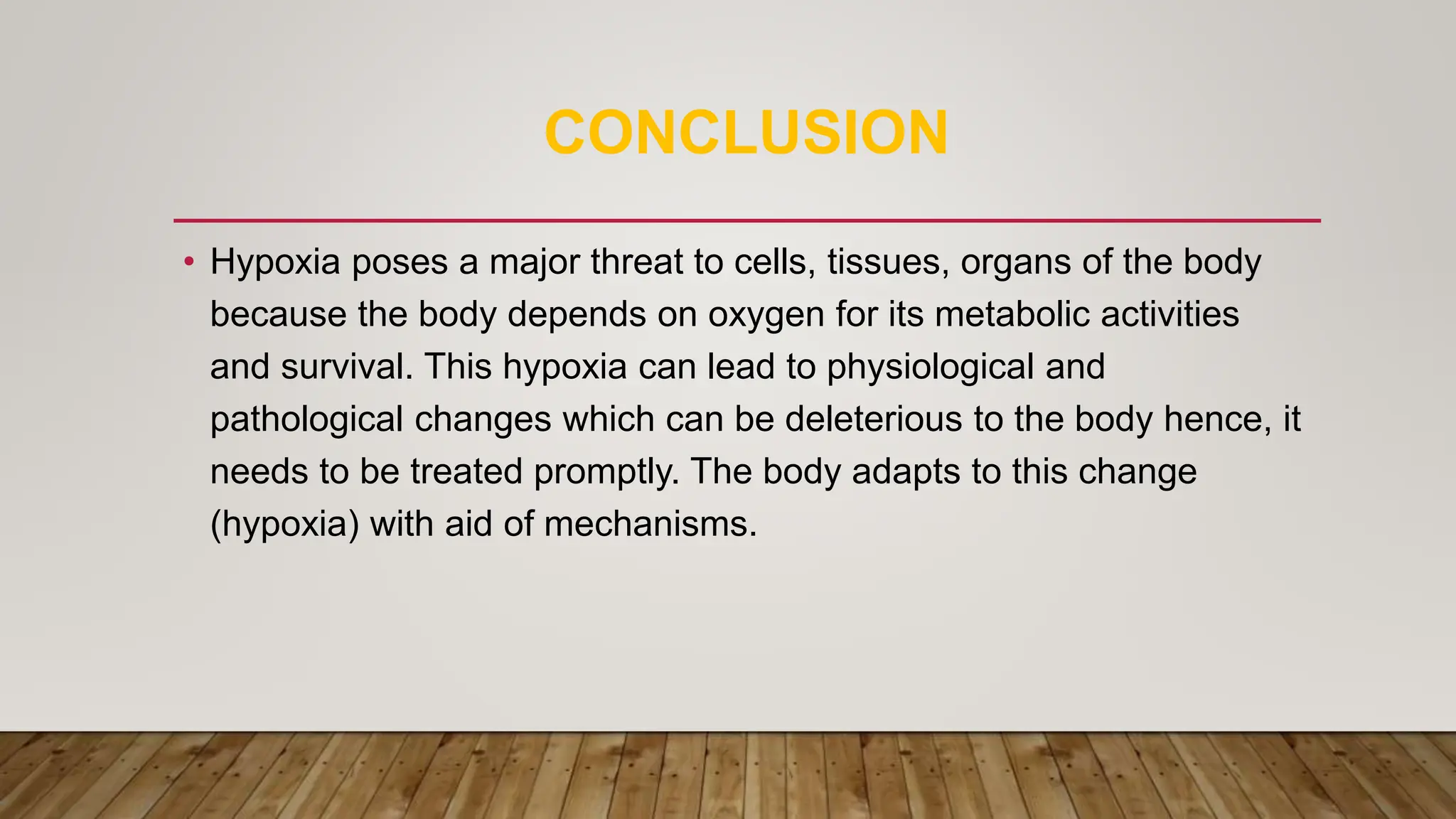 CONCLUSION

• Hypoxia poses a major threat to cells, tissues, organs of the body because the body depends on oxygen for its metabolic activities and survival. This hypoxia can lead to physiological and pathological changes which can be deleterious to the body hence, it needs to be treated promptly. The body adapts to this change (hypoxia) with aid of mechanisms.